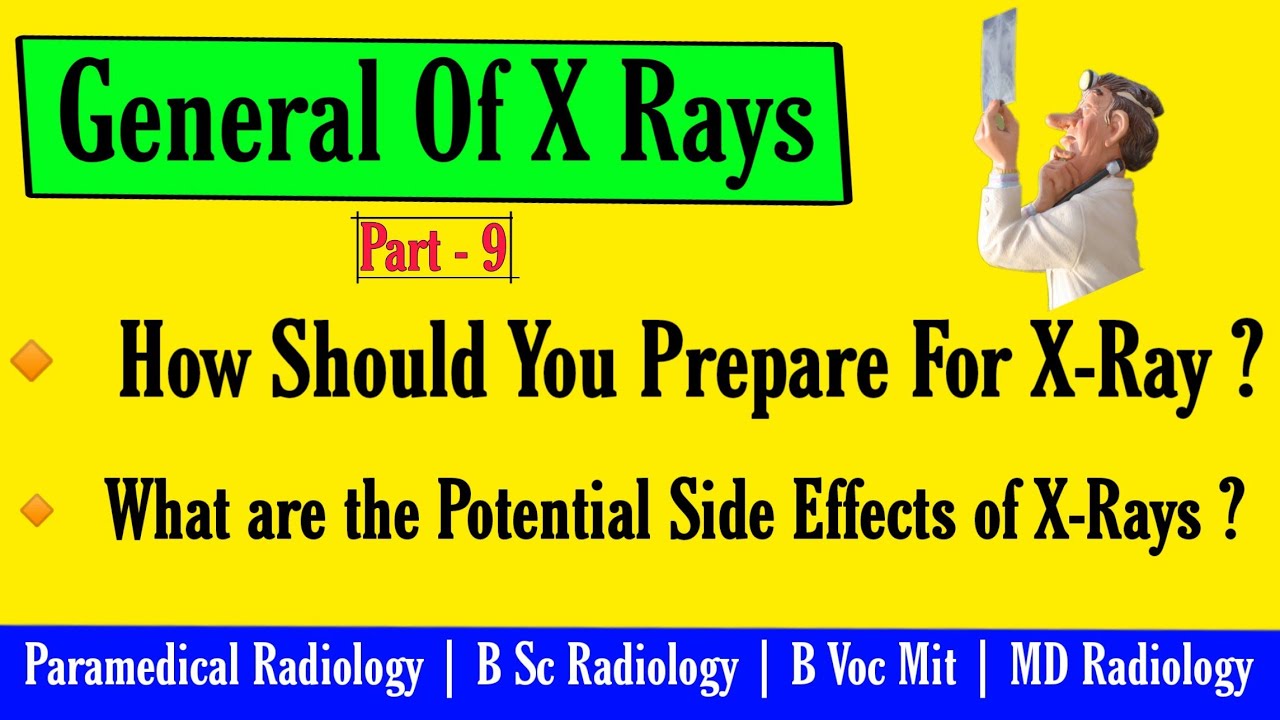 General Of X Rays

Part - 9

How Should You Prepare For X-Ray ?

What are the Potential Side Effects of X-Rays ?

Paramedical Radiology | B Sc Radiology | B Voc Mit | MD Radiology